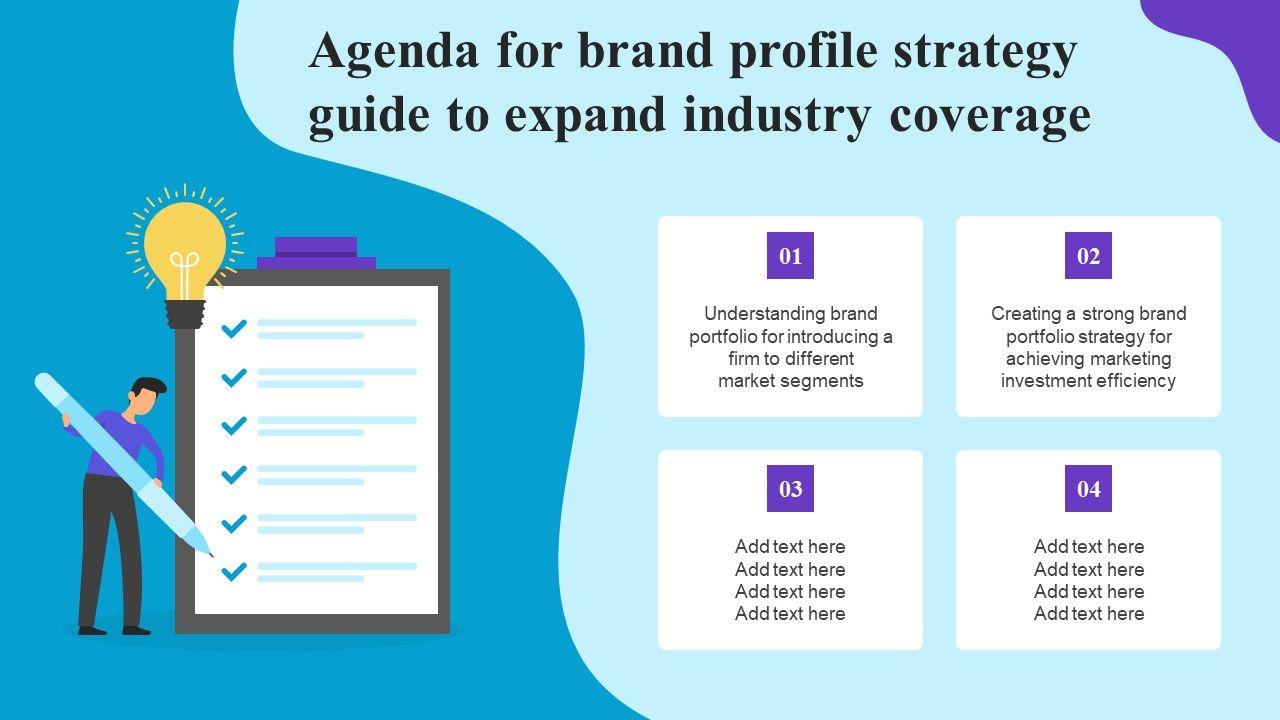 Agenda for brand profile strategy guide to expand industry coverage

01

Understanding brand portfolio for introducing a firm to different market segments

02

Creating a strong brand portfolio strategy for achieving marketing investment efficiency

03

Add text here
Add text here
Add text here
Add text here

04

Add text here
Add text here
Add text here
Add text here